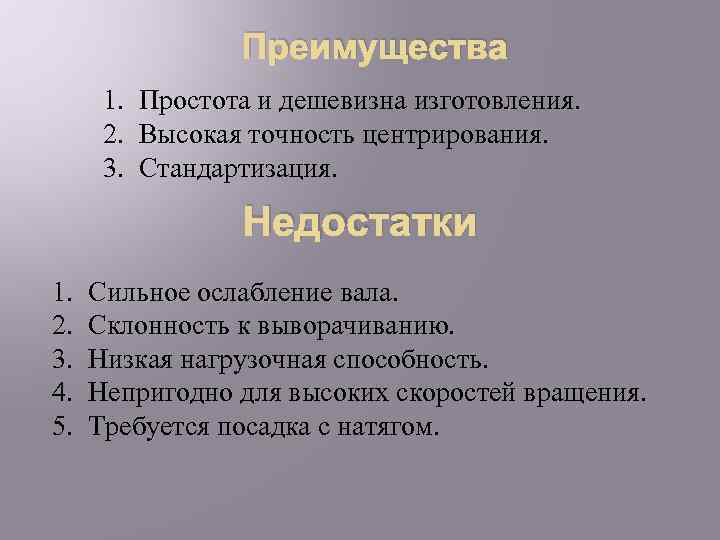 Преимущества

1. Простота и дешевизна изготовления.
2. Высокая точность центрирования.
3. Стандартизация.

Недостатки

1. Сильное ослабление вала.
2. Склонность к выворачиванию.
3. Низкая нагрузочная способность.
4. Непригодно для высоких скоростей вращения.
5. Требуется посадка с натягом.